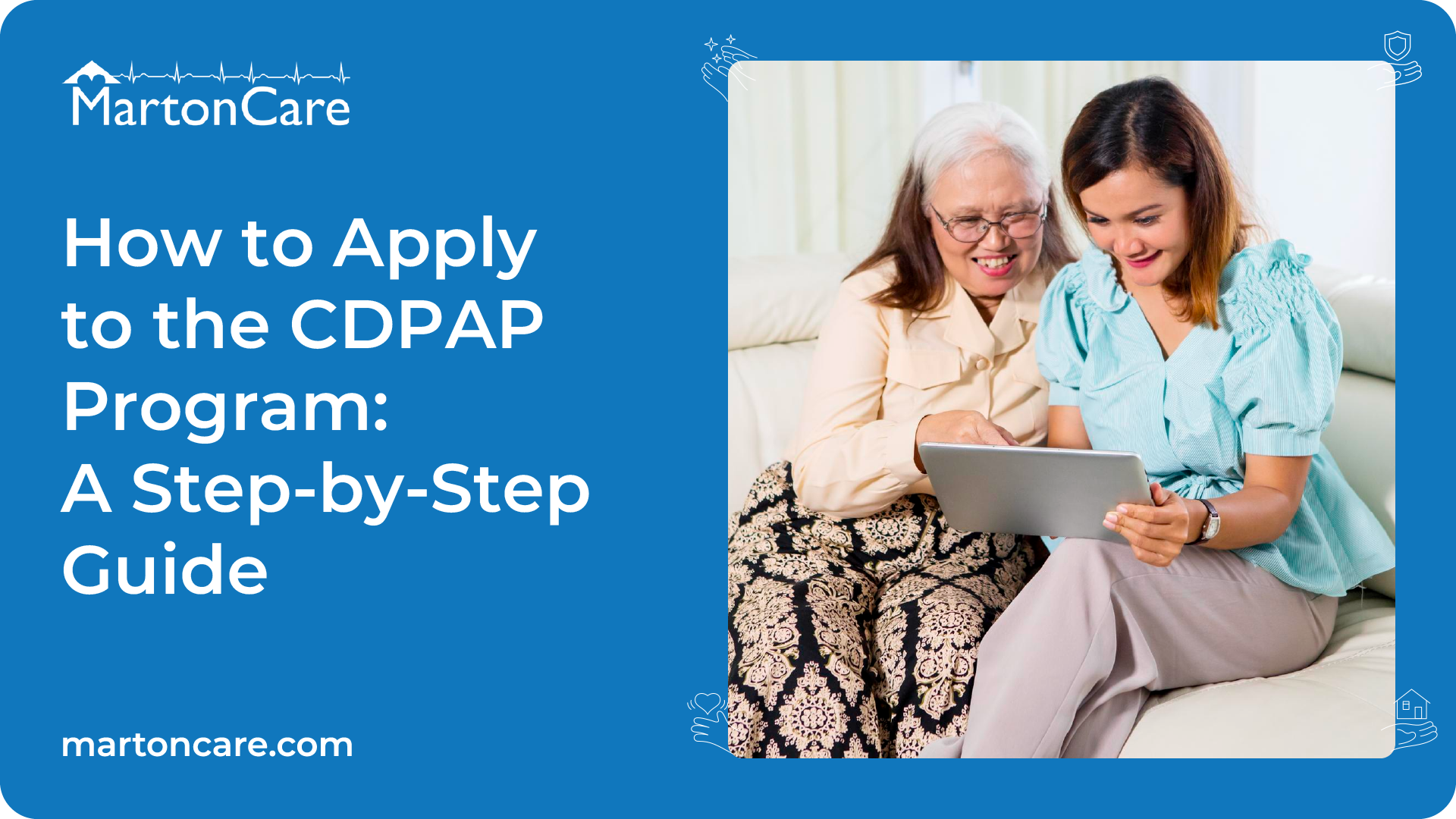 MartonCare

How to Apply to the CDPAP Program: A Step-by-Step Guide

martoncare.com